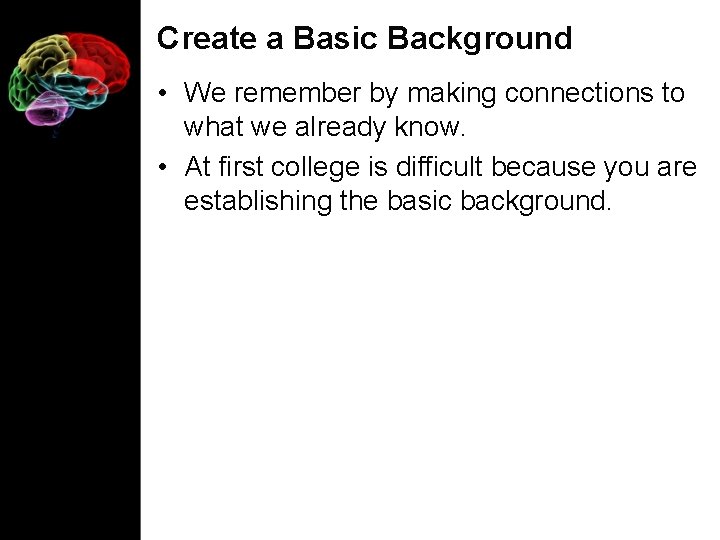 Create a Basic Background

• We remember by making connections to what we already know.

• At first college is difficult because you are establishing the basic background.